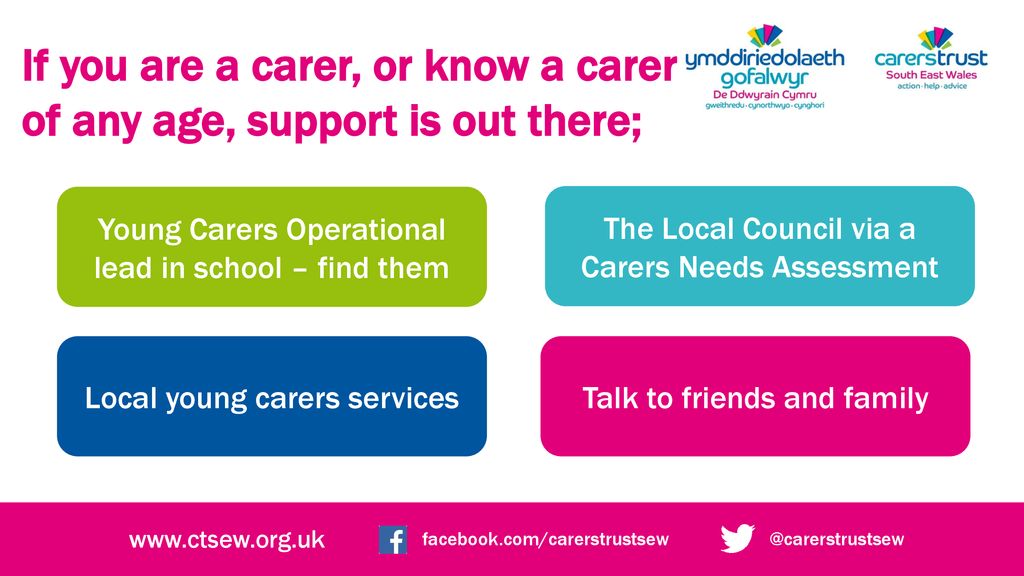 If you are a carer, or know a carer of any age, support is out there;

ymddiriedolaeth gofalwyr
De Ddwyrain Cymru
gweithredu · cynorthwyo · cynghori

carerstrust
South East Wales
action · help · advice

Young Carers Operational lead in school – find them

The Local Council via a Carers Needs Assessment

Local young carers services

Talk to friends and family

www.ctsew.org.uk

facebook.com/carerstrustsew

@carerstrustsew